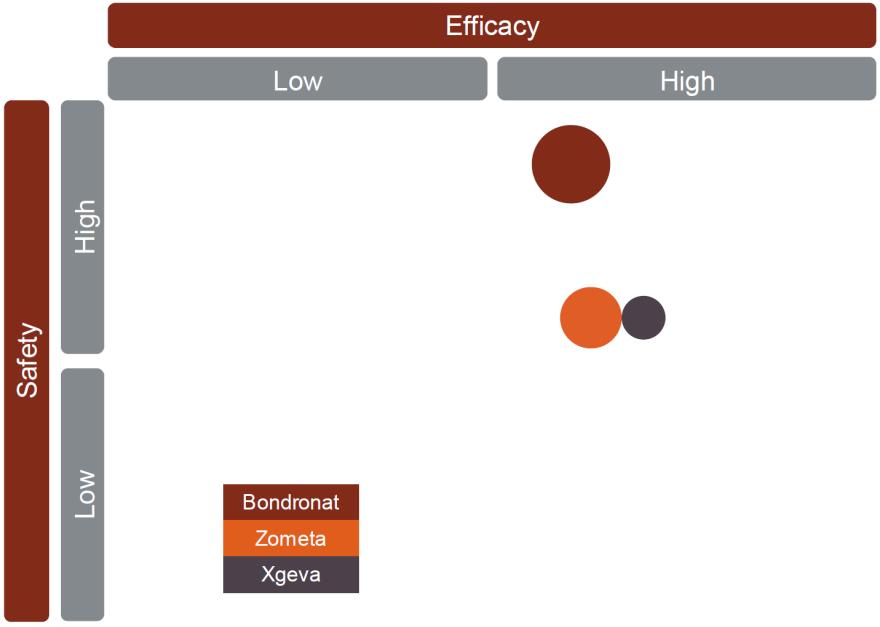 Efficacy

Low

High

Safety

High

Low

Bondronat

Zometa

Xgeva